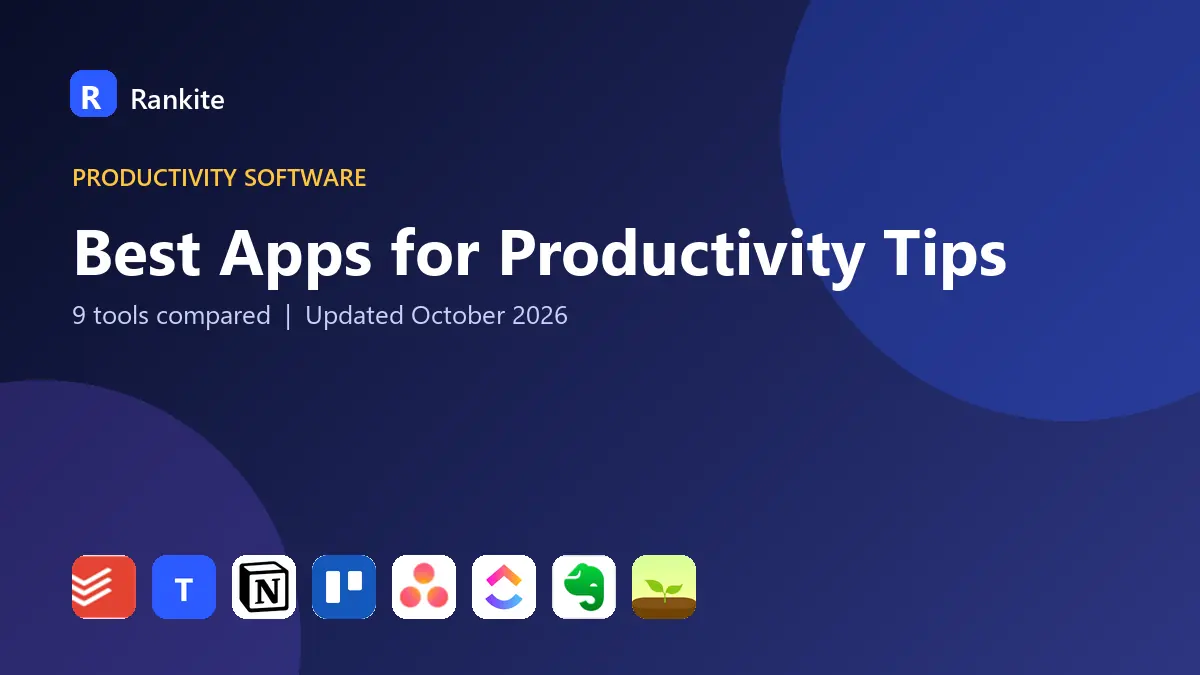 R Rankite

PRODUCTIVITY SOFTWARE

Best Apps for Productivity Tips

9 tools compared | Updated October 2026

T

N